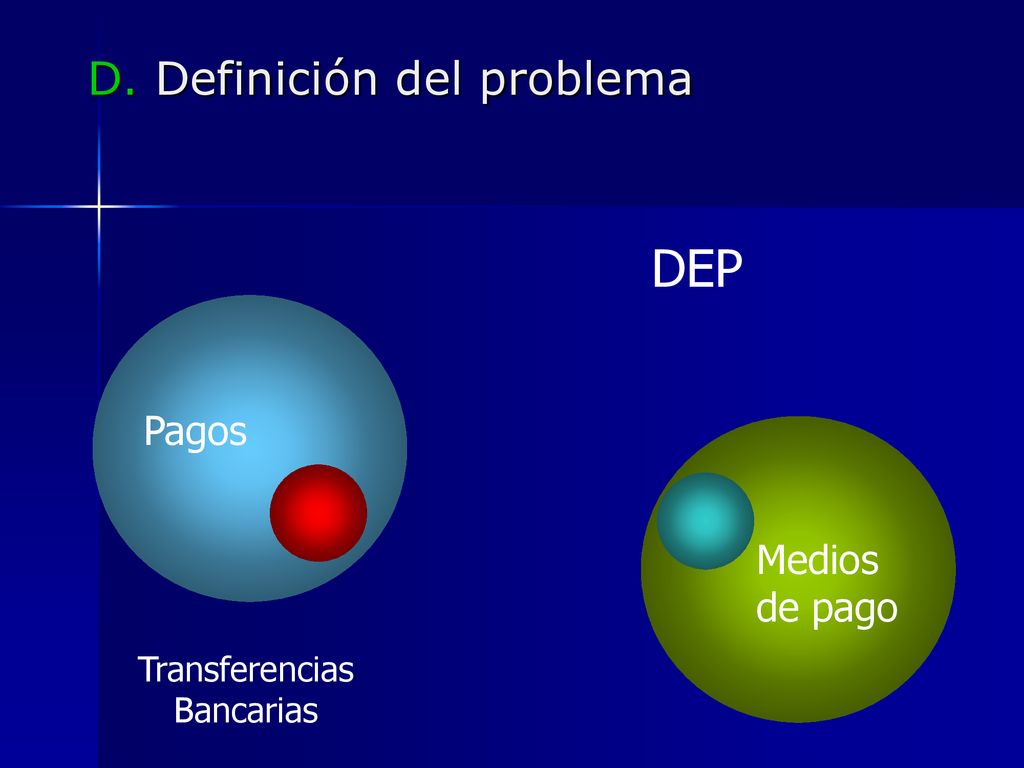 D. Definición del problema

DEP

Pagos

Medios de pago

Transferencias Bancarias